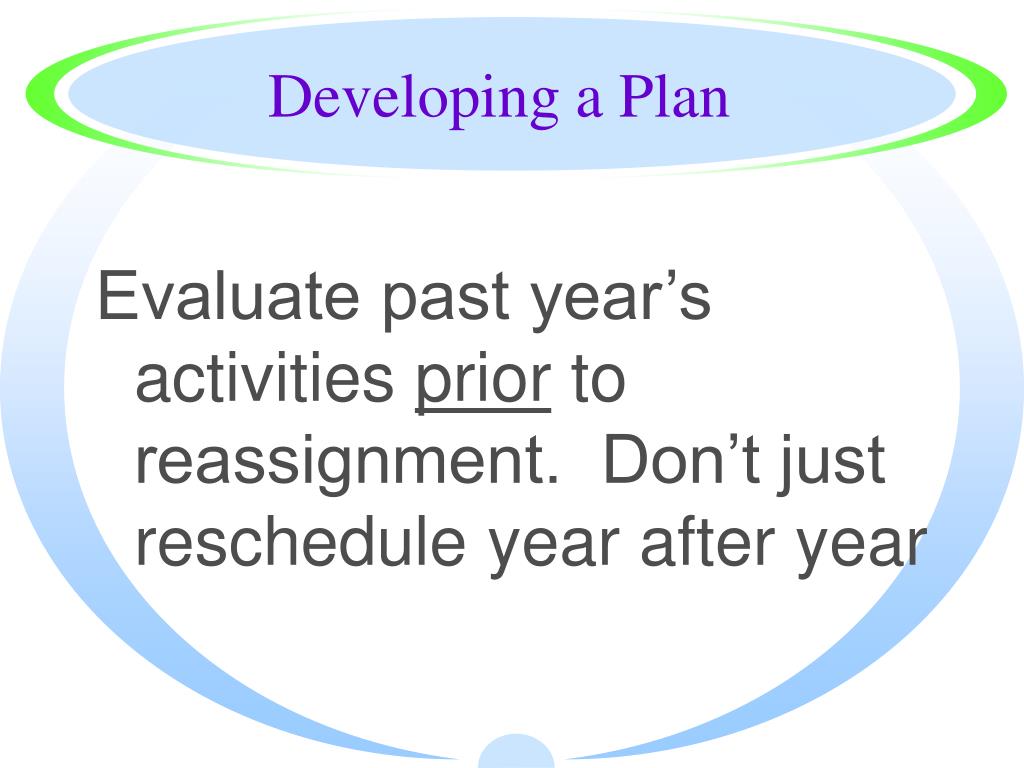 Developing a Plan

Evaluate past year’s activities prior to reassignment.  Don’t just reschedule year after year